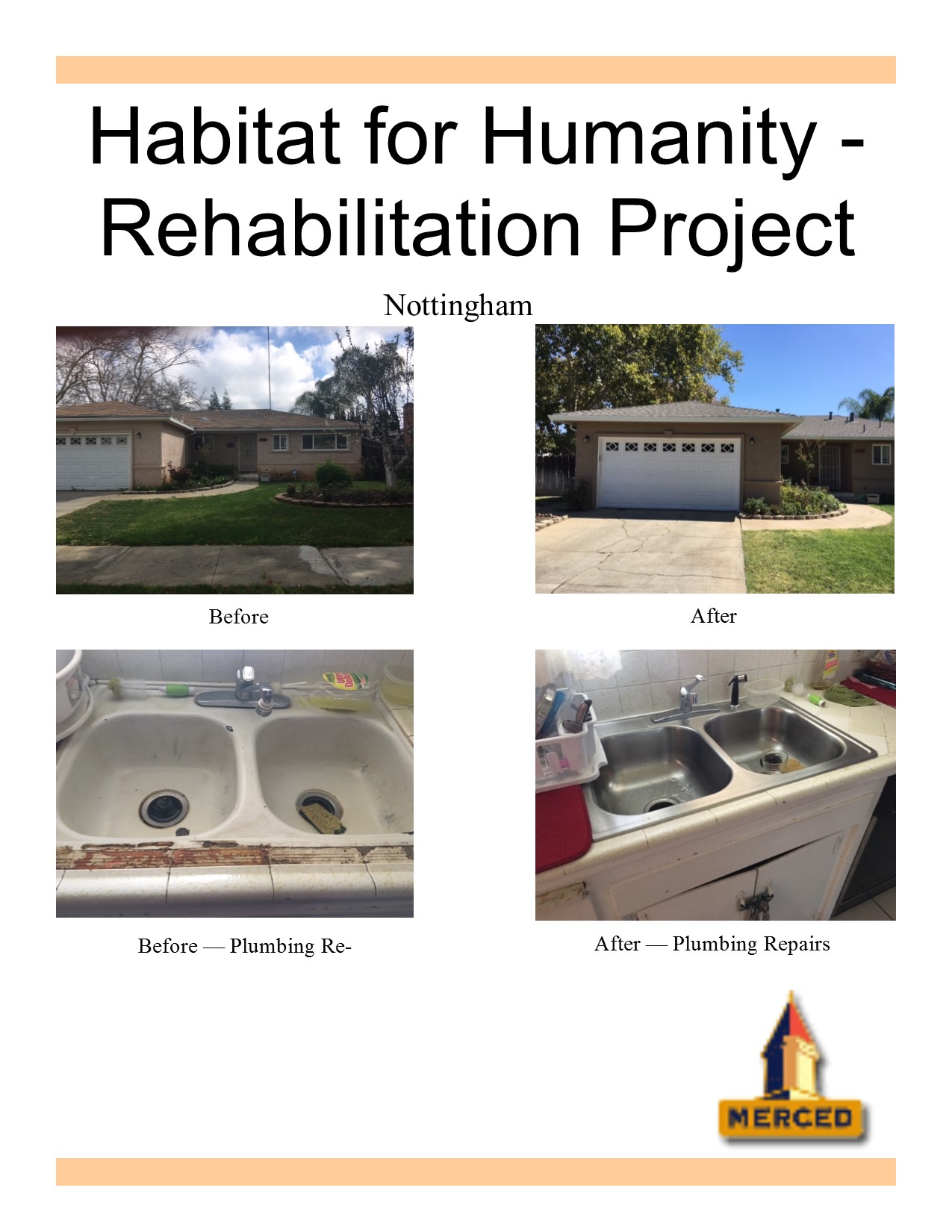 Habitat for Humanity - Rehabilitation Project

Nottingham

Before

After

Before — Plumbing Re-

After — Plumbing Repairs

MERCED